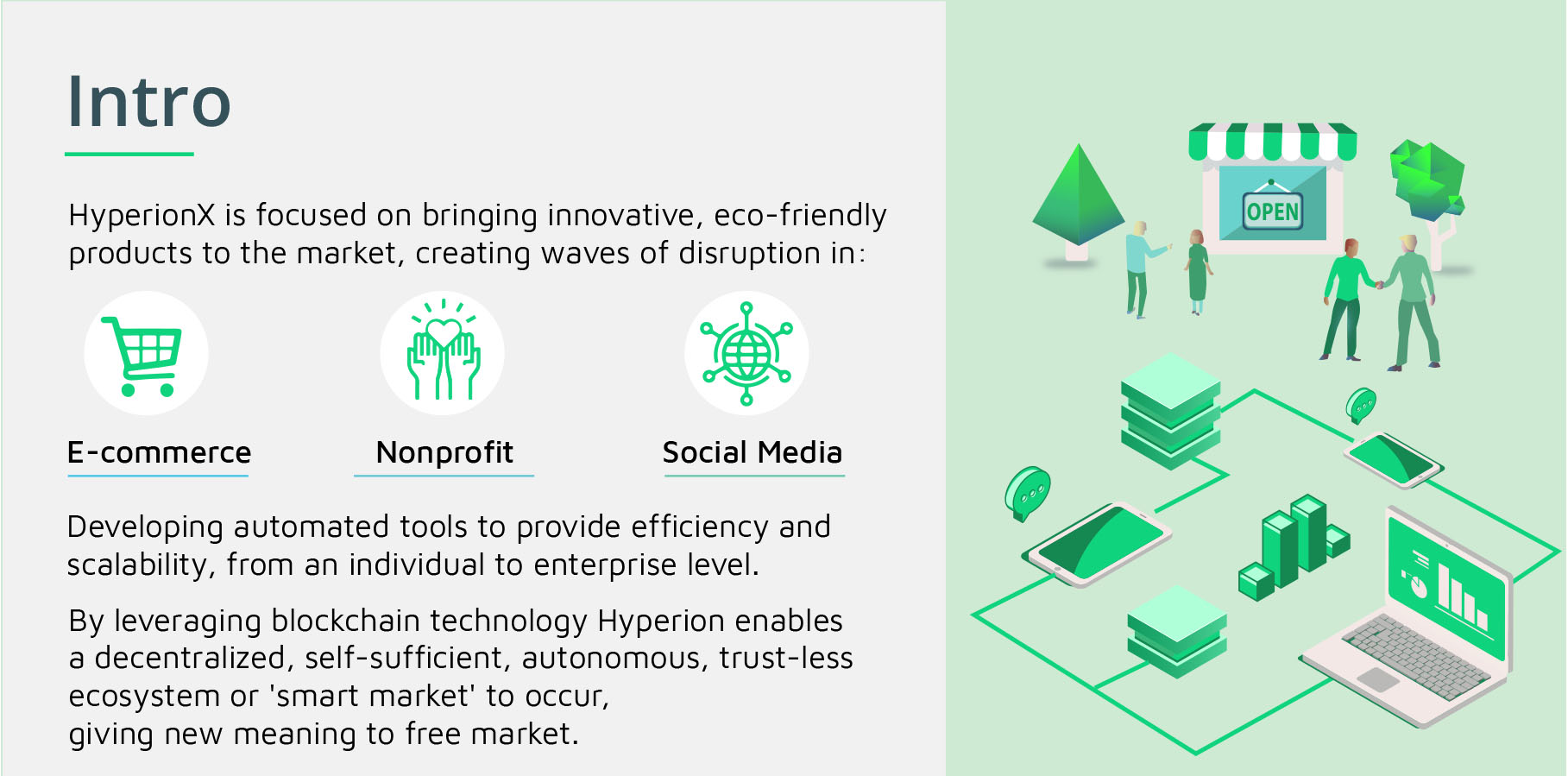 Intro

HyperionX is focused on bringing innovative, eco-friendly products to the market, creating waves of disruption in:

E-commerce

Nonprofit

Social Media

Developing automated tools to provide efficiency and scalability, from an individual to enterprise level.

By leveraging blockchain technology Hyperion enables a decentralized, self-sufficient, autonomous, trust-less ecosystem or 'smart market' to occur,
giving new meaning to free market.

OPEN